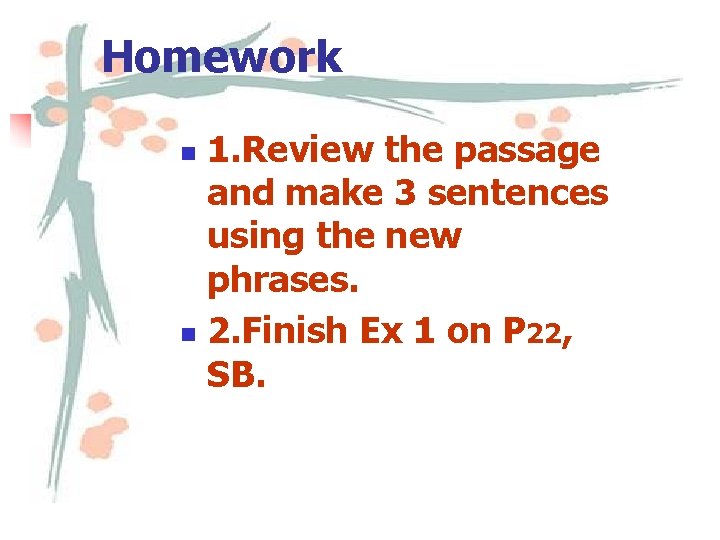 Homework

1.Review the passage and make 3 sentences using the new phrases.

2.Finish Ex 1 on P22, SB.